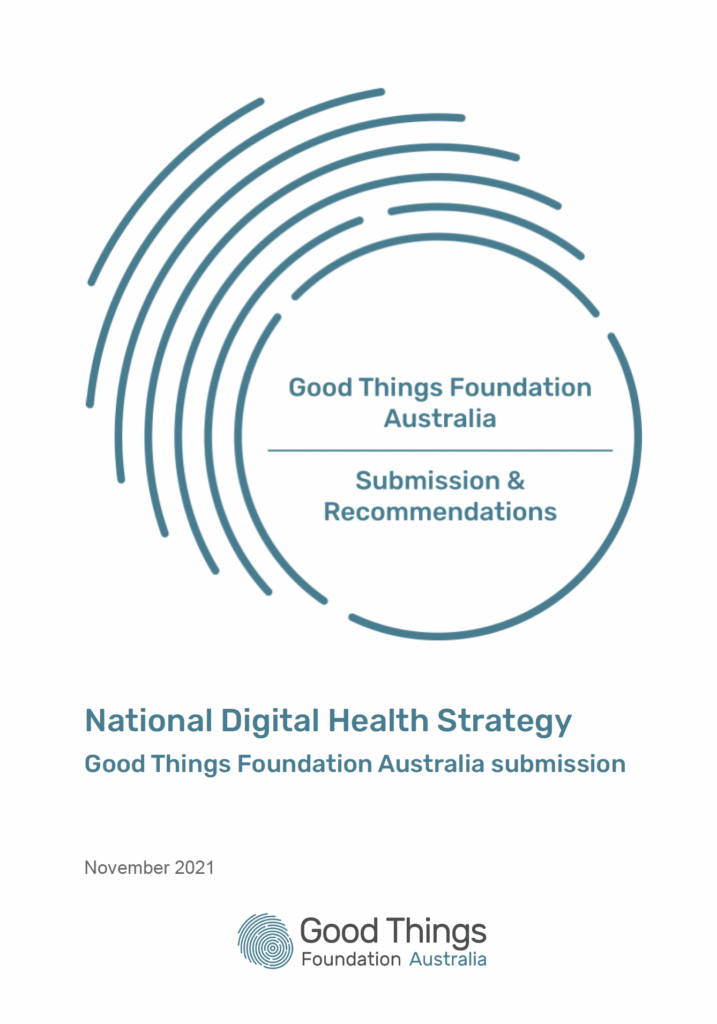 Good Things Foundation Australia

Submission & Recommendations

National Digital Health Strategy

Good Things Foundation Australia submission

November 2021

Good Things
Foundation Australia